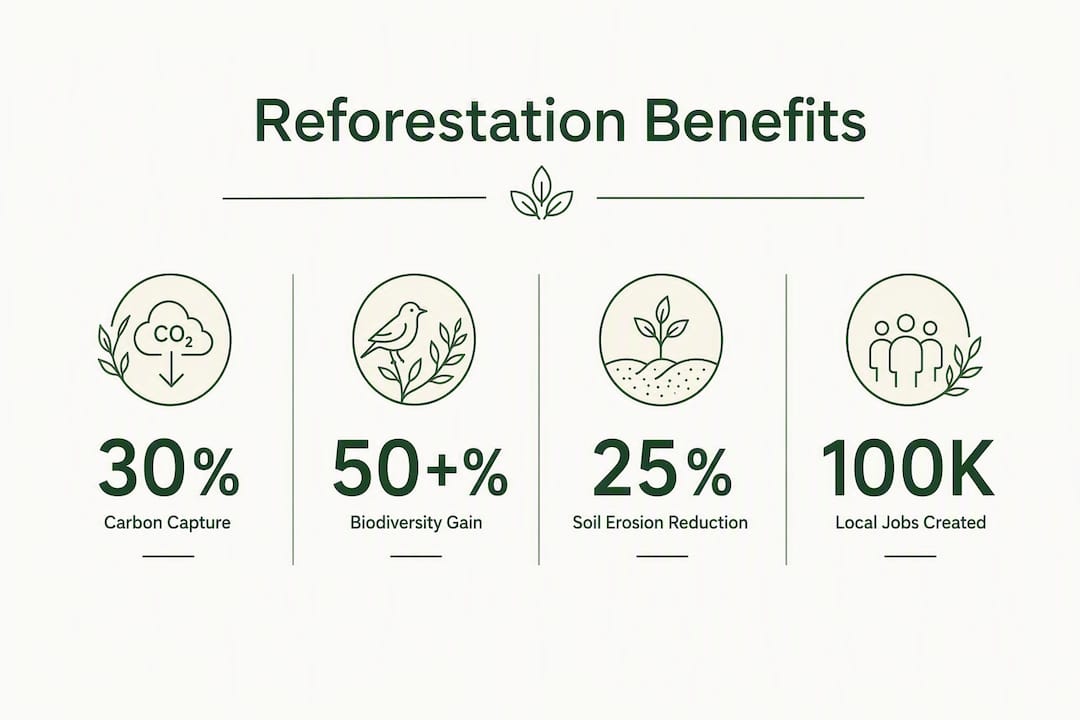 Reforestation Benefits

$CO_2$

30%
Carbon Capture

50+%
Biodiversity Gain

25%
Soil Erosion Reduction

100K
Local Jobs Created